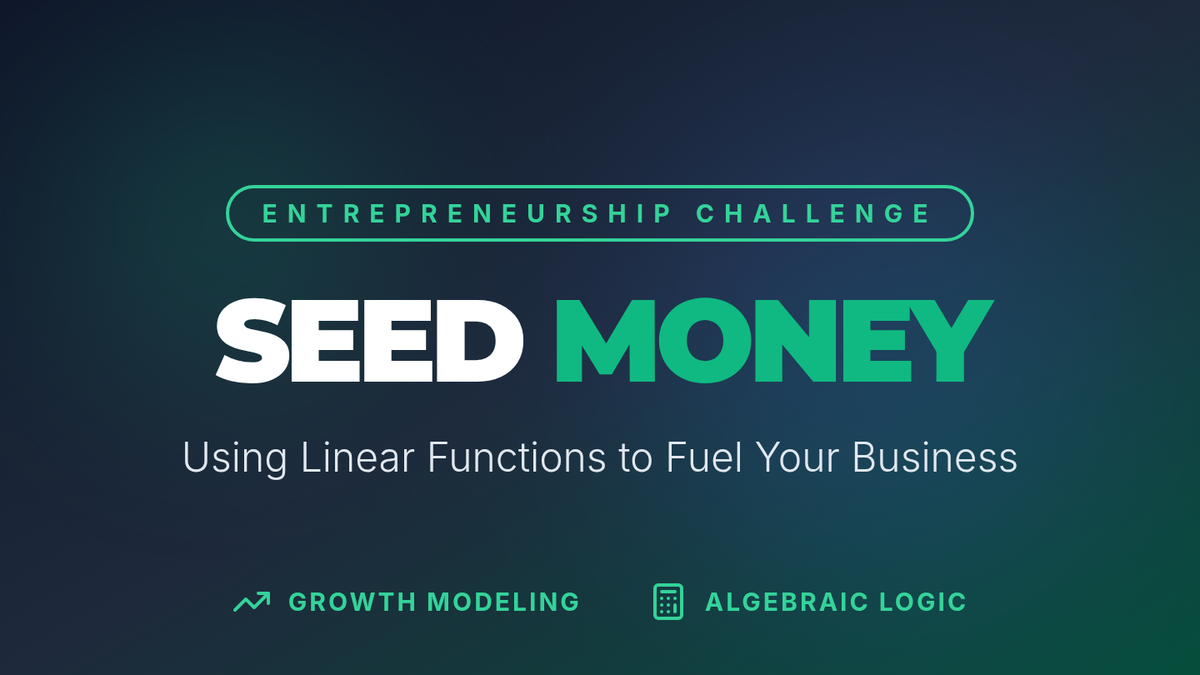 ENTREPRENEURSHIP CHALLENGE

SEED MONEY

Using Linear Functions to Fuel Your Business

GROWTH MODELING

ALGEBRAIC LOGIC